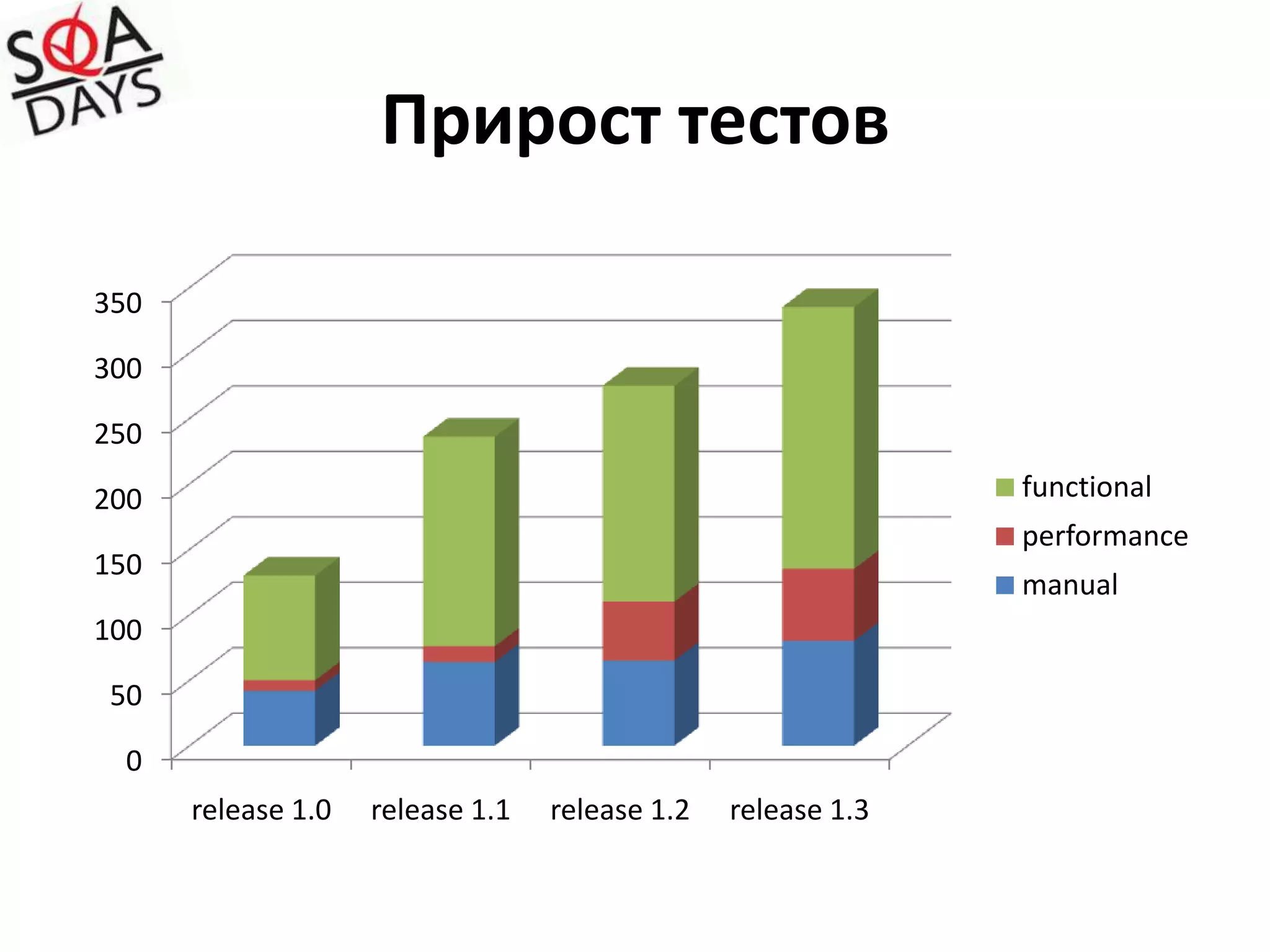 SQA DAYS

Прирост тестов

350
300
250
200
150
100
50
0

release 1.0
release 1.1
release 1.2
release 1.3

functional
performance
manual